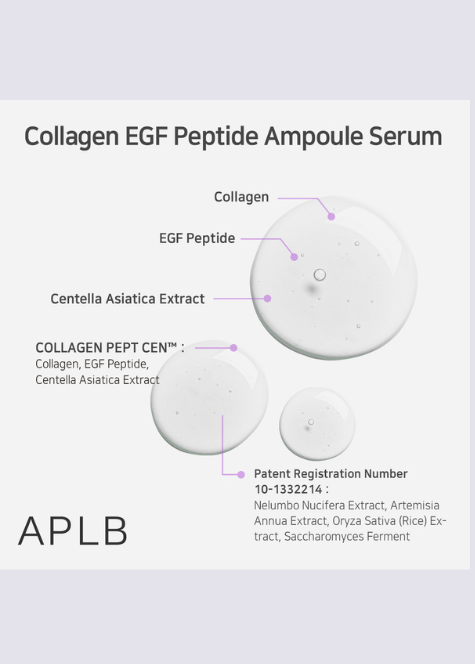 Collagen EGF Peptide Ampoule Serum

Collagen

EGF Peptide

Centella Asiatica Extract

COLLAGEN PEPT CEN™ :
Collagen, EGF Peptide, Centella Asiatica Extract

Patent Registration Number 10-1332214 :
Nelumbo Nucifera Extract, Artemisia Annua Extract, Oryza Sativa (Rice) Extract, Saccharomyces Ferment

APLB